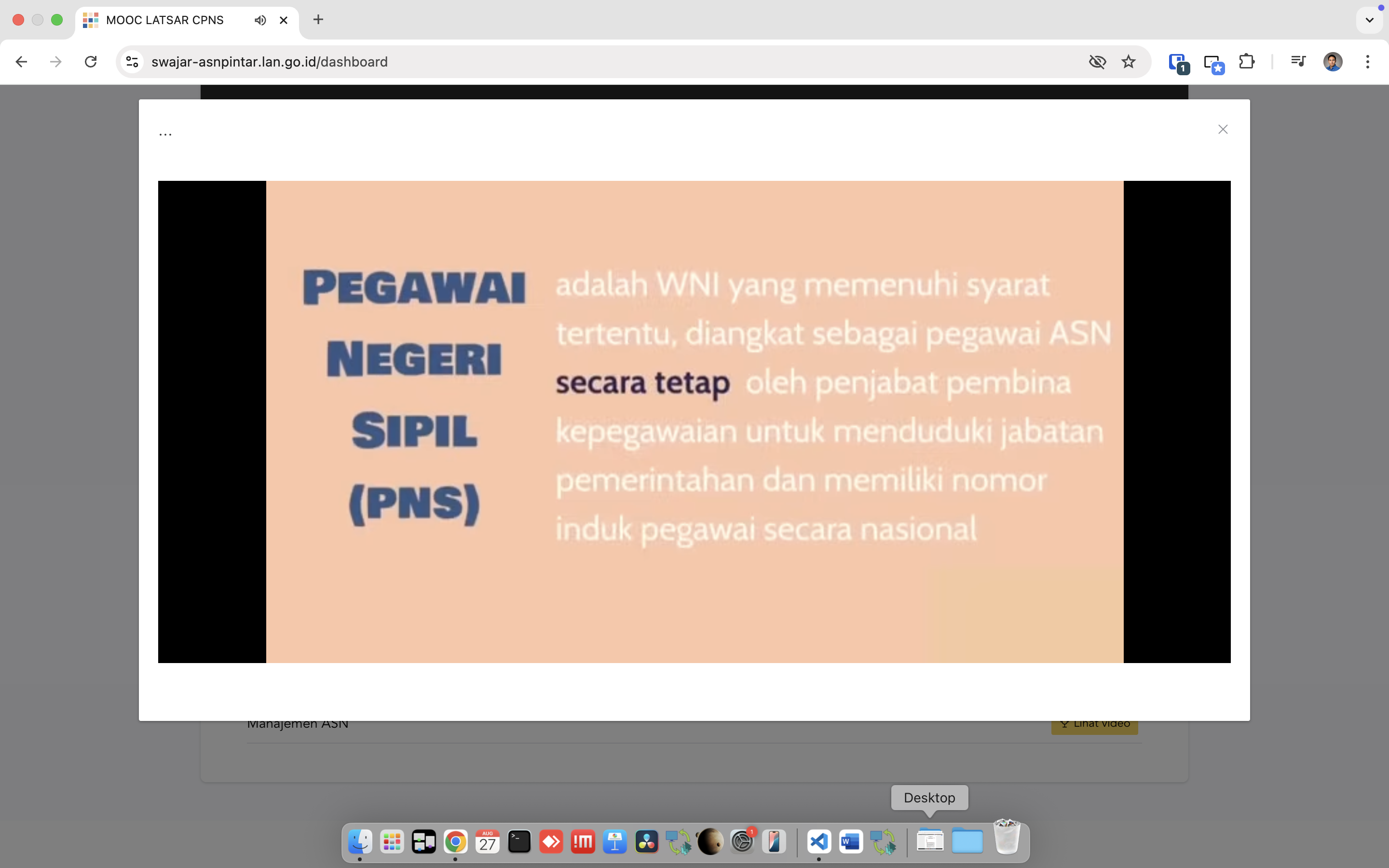 MOOC LATSAR CPNS

swajar-asnpintar.lan.go.id/dashboard

...

PEGAWAI NEGERI SIPIL (PNS)

adalah WNI yang memenuhi syarat tertentu, diangkat sebagai pegawai ASN secara tetap oleh penjabat pembina kepegawaian untuk menduduki jabatan pemerintahan dan memiliki nomor induk pegawai secara nasional

Manajemen ASN

Lihat video

Desktop

AUG 27